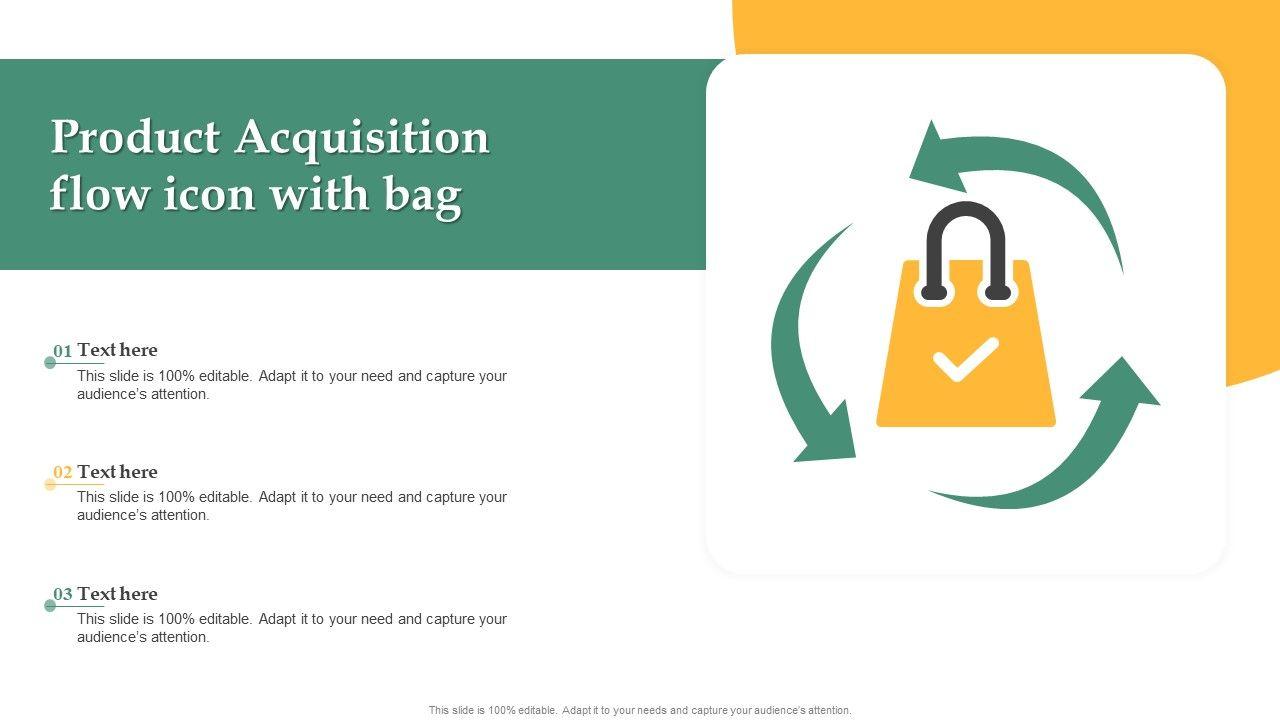 Product Acquisition flow icon with bag

01 Text here
This slide is 100% editable. Adapt it to your need and capture your audience's attention.

02 Text here
This slide is 100% editable. Adapt it to your need and capture your audience's attention.

03 Text here
This slide is 100% editable. Adapt it to your need and capture your audience's attention.

This slide is 100% editable. Adapt it to your needs and capture your audience's attention.